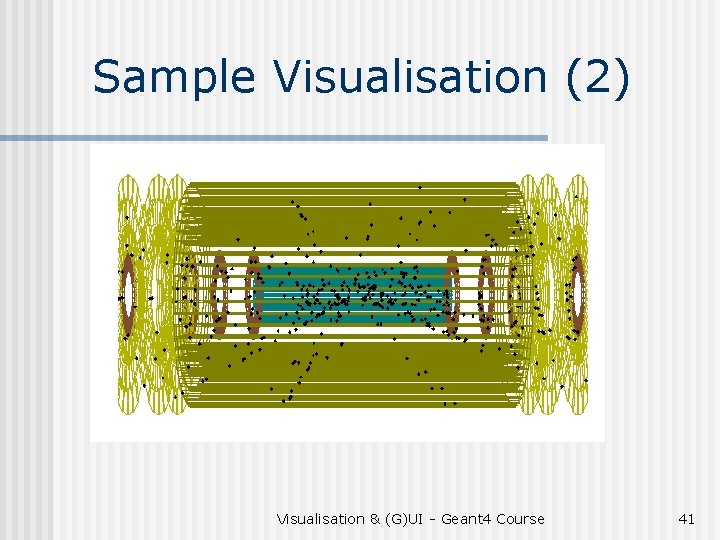 Sample Visualisation (2)

Visualisation & (G)UI - Geant4 Course

41